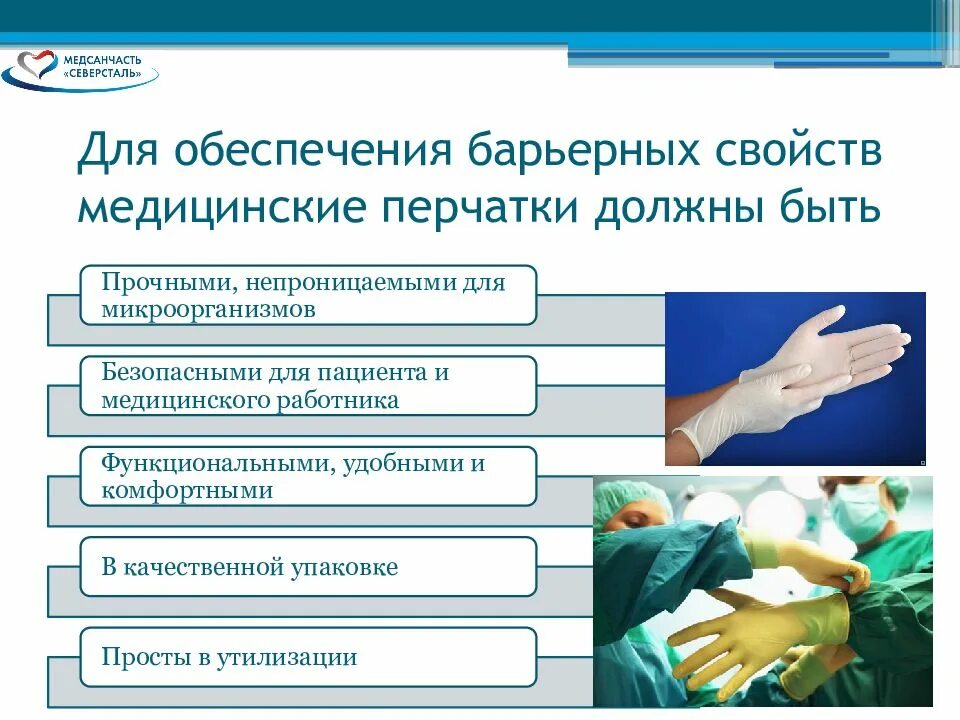 МЕДСАНЧАСТЬ «СЕВЕРСТАЛЬ»

Для обеспечения барьерных свойств медицинские перчатки должны быть

Прочными, непроницаемыми для микроорганизмов

Безопасными для пациента и медицинского работника

Функциональными, удобными и комфортными

В качественной упаковке

Просты в утилизации